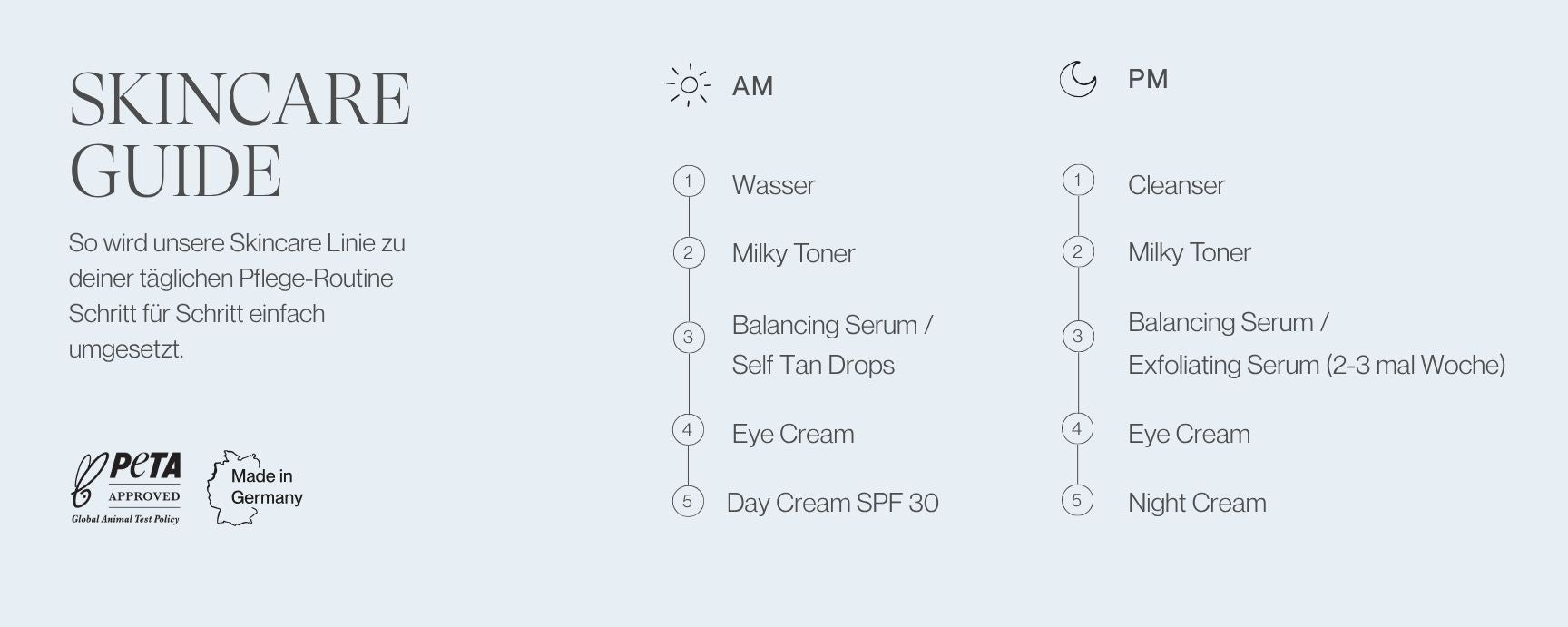 SKINCARE GUIDE

So wird unsere Skincare Linie zu deiner täglichen Pflege-Routine Schritt für Schritt einfach umgesetzt.

PeTA APPROVED Global Animal Test Policy

Made in Germany

AM

1 Wasser

2 Milky Toner

3 Balancing Serum / Self Tan Drops

4 Eye Cream

5 Day Cream SPF 30

PM

1 Cleanser

2 Milky Toner

3 Balancing Serum / Exfoliating Serum (2-3 mal Woche)

4 Eye Cream

5 Night Cream